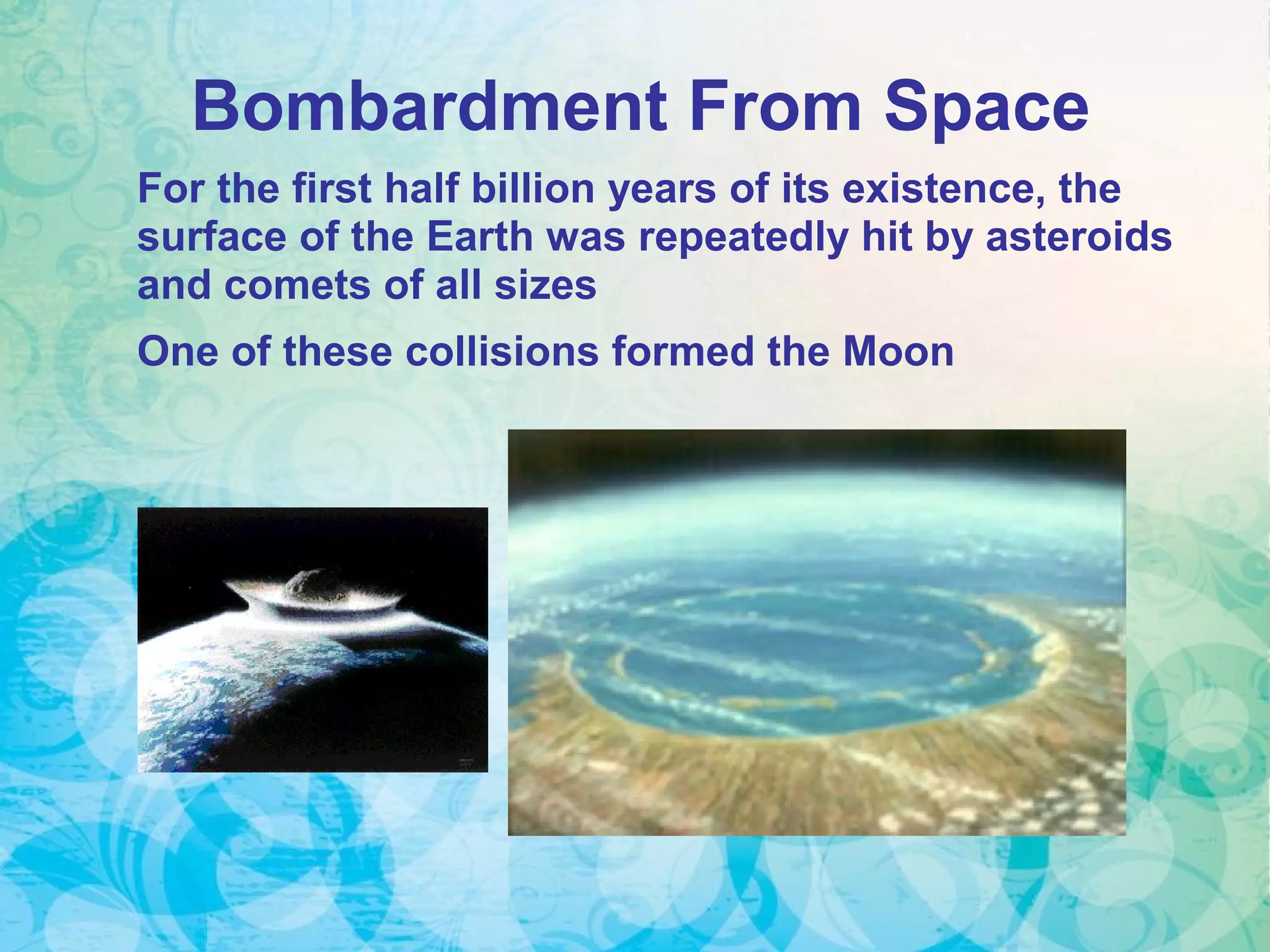 Bombardment From Space

For the first half billion years of its existence, the surface of the Earth was repeatedly hit by asteroids and comets of all sizes

One of these collisions formed the Moon